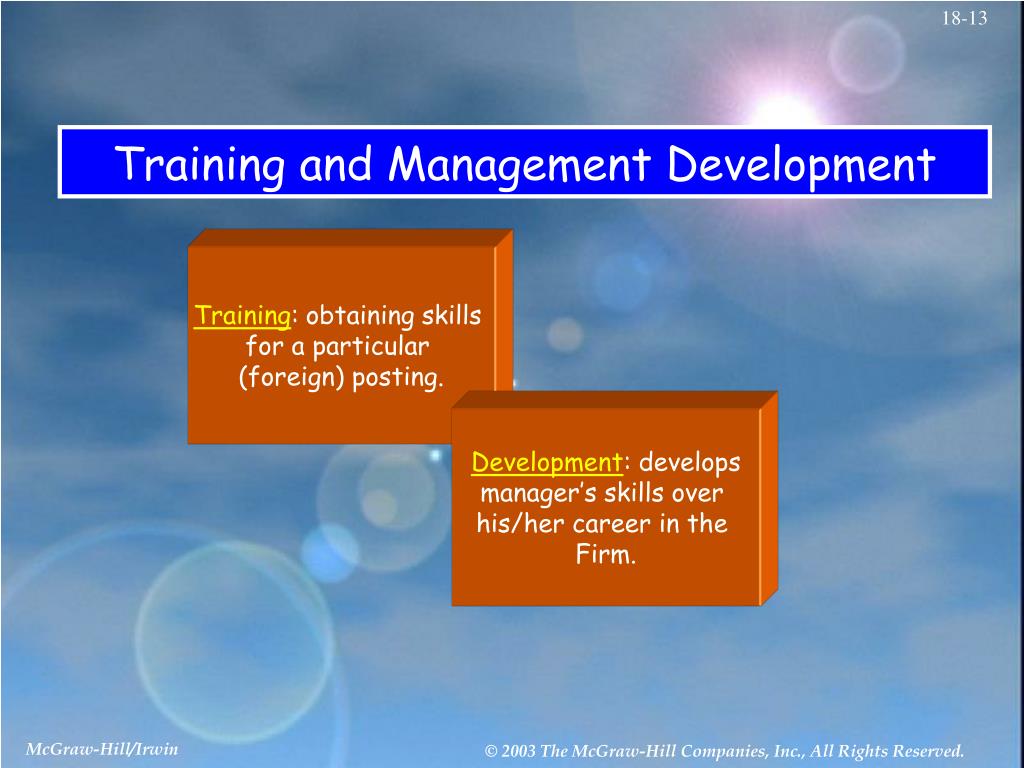 18-13

Training and Management Development

Training: obtaining skills for a particular (foreign) posting.

Development: develops manager's skills over his/her career in the Firm.

McGraw-Hill/Irwin

© 2003 The McGraw-Hill Companies, Inc., All Rights Reserved.